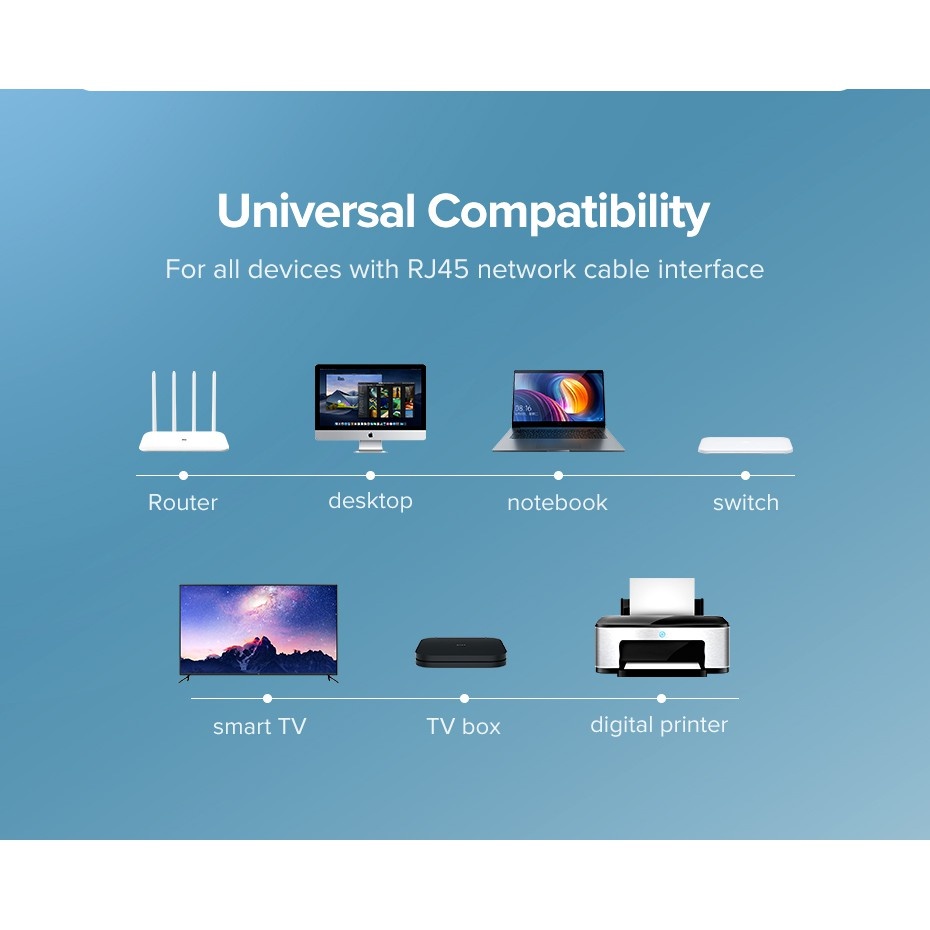 Universal Compatibility

For all devices with RJ45 network cable interface

Router

desktop

notebook

switch

smart TV

TV box

digital printer